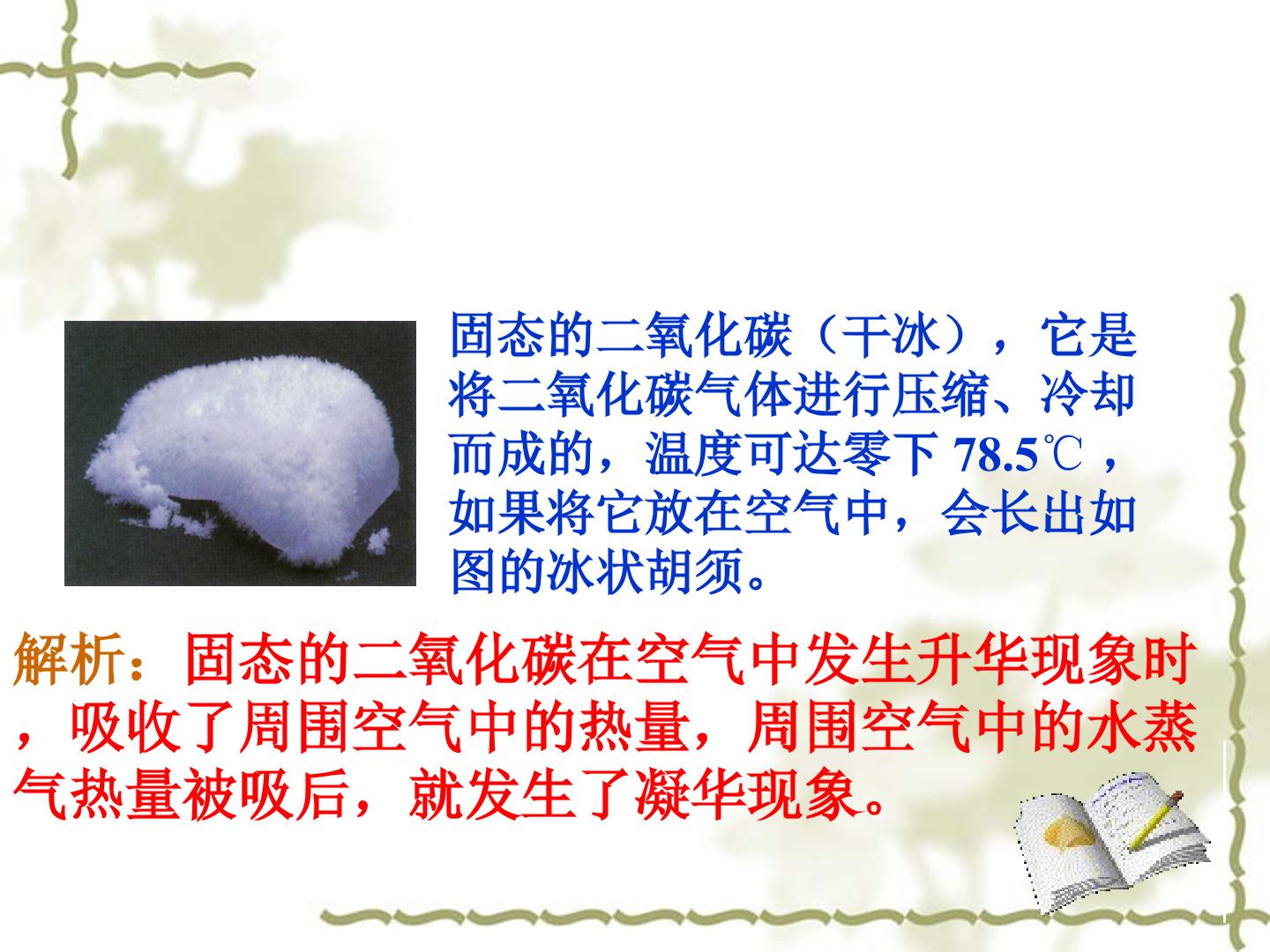 固态的二氧化碳（干冰），它是将二氧化碳气体进行压缩、冷却而成的，温度可达零下78.5℃，如果将它放在空气中，会长出如图的冰状胡须。

解析：固态的二氧化碳在空气中发生升华现象时，吸收了周围空气中的热量，周围空气中的水蒸气热量被吸后，就发生了凝华现象。